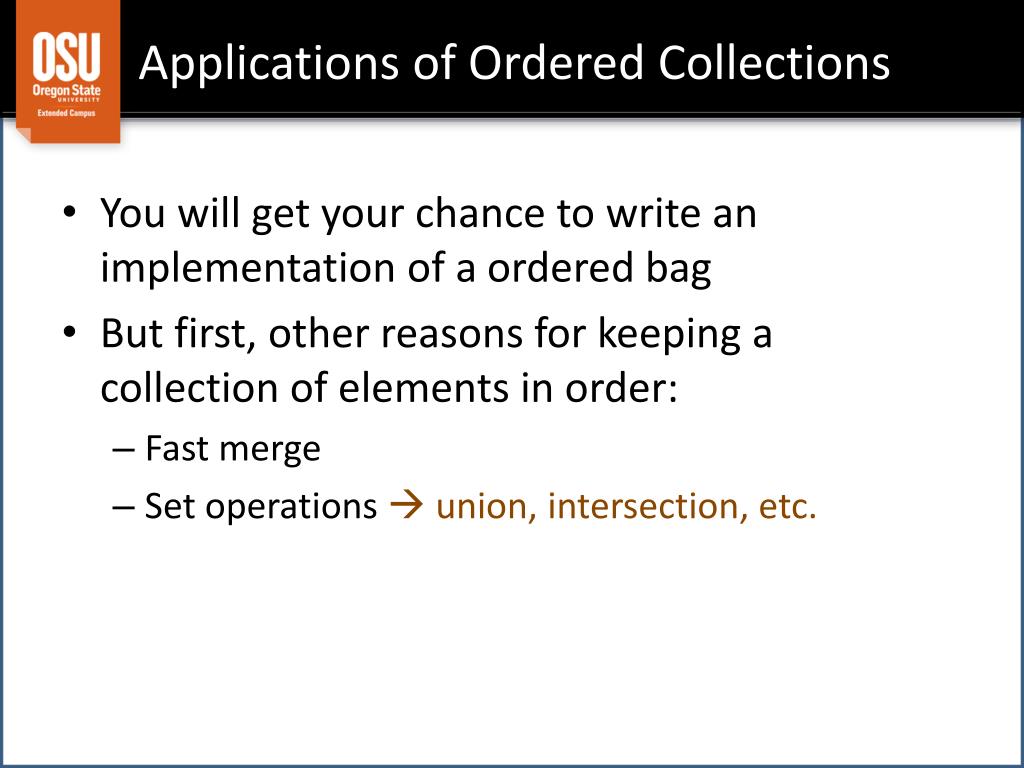 OSU
Oregon State
UNIVERSITY
Extended Campus

Applications of Ordered Collections

• You will get your chance to write an implementation of a ordered bag
• But first, other reasons for keeping a collection of elements in order:
– Fast merge
– Set operations → union, intersection, etc.